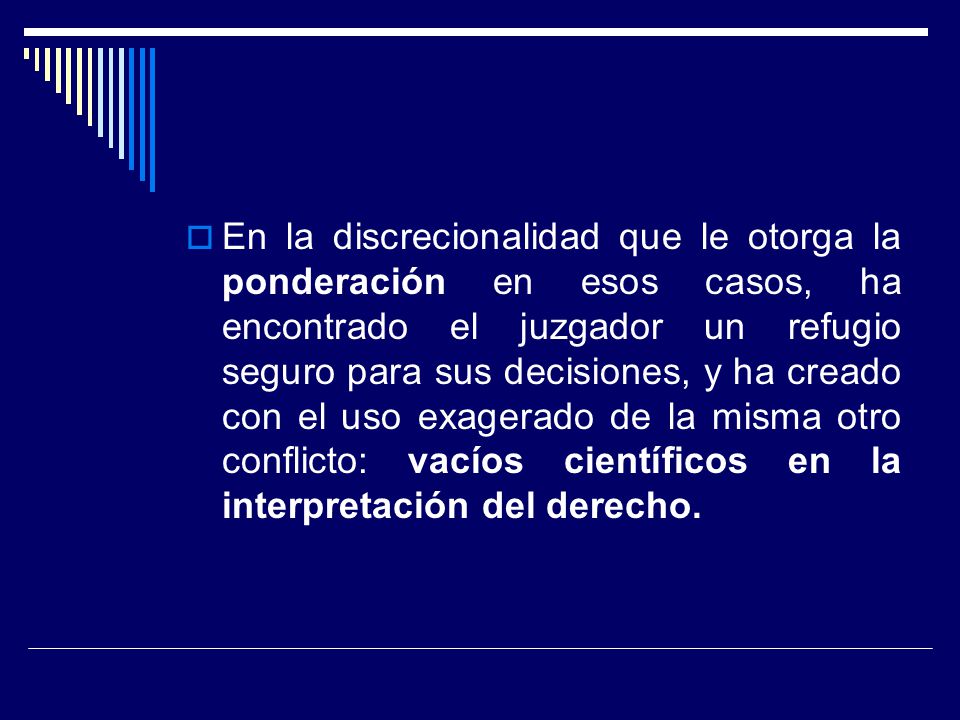 En la discrecionalidad que le otorga la ponderación en esos casos, ha encontrado el juzgador un refugio seguro para sus decisiones, y ha creado con el uso exagerado de la misma otro conflicto: vacíos científicos en la interpretación del derecho.